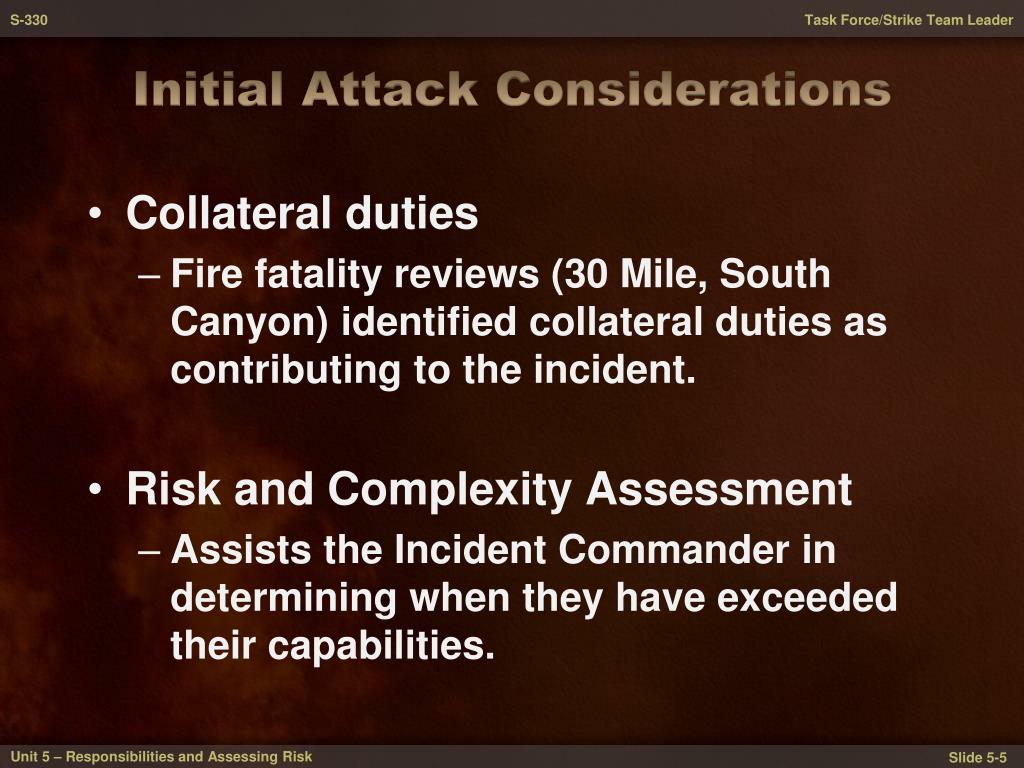 S-330

Task Force/Strike Team Leader

Initial Attack Considerations

• Collateral duties
– Fire fatality reviews (30 Mile, South Canyon) identified collateral duties as contributing to the incident.

• Risk and Complexity Assessment
– Assists the Incident Commander in determining when they have exceeded their capabilities.

Unit 5 – Responsibilities and Assessing Risk

Slide 5-5